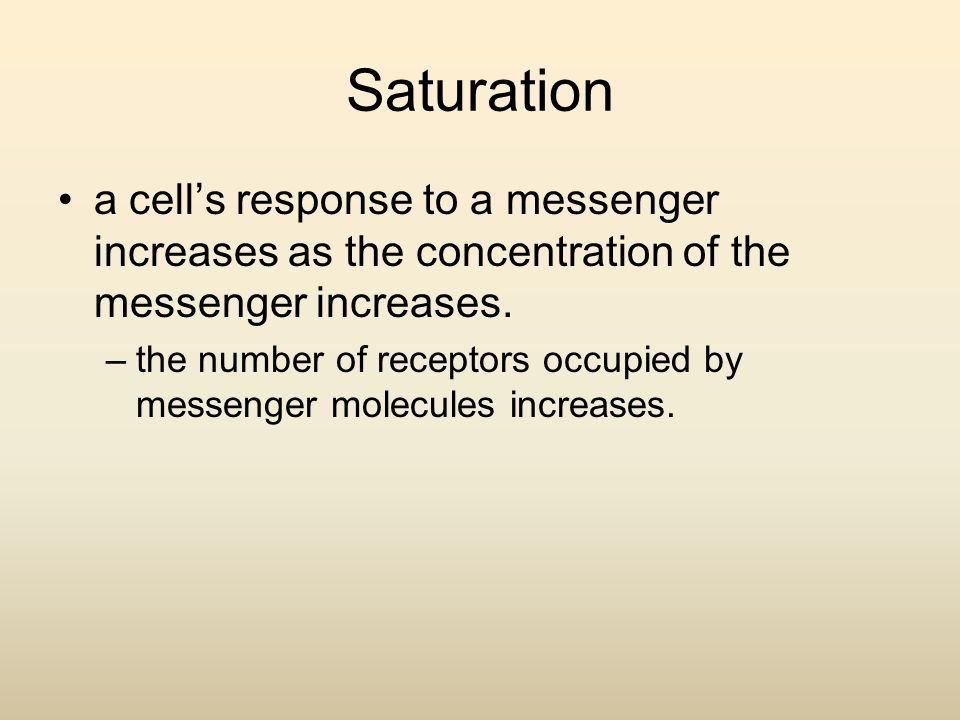 Saturation

• a cell’s response to a messenger increases as the concentration of the messenger increases.

– the number of receptors occupied by messenger molecules increases.